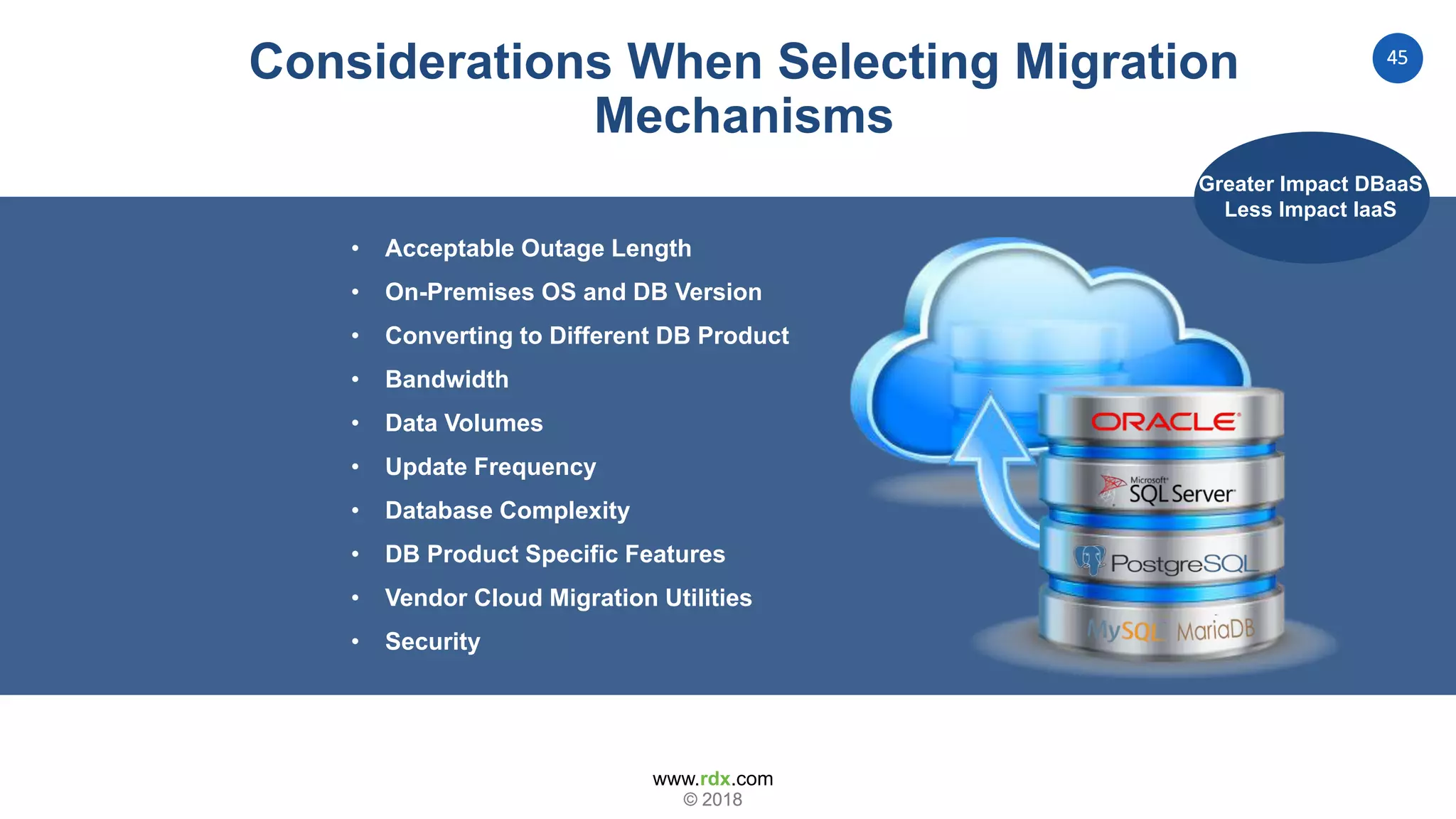 Considerations When Selecting Migration Mechanisms

45

Greater Impact DBaaS
Less Impact IaaS

• Acceptable Outage Length
• On-Premises OS and DB Version
• Converting to Different DB Product
• Bandwidth
• Data Volumes
• Update Frequency
• Database Complexity
• DB Product Specific Features
• Vendor Cloud Migration Utilities
• Security

ORACLE
Microsoft SQL Server
PostgreSQL
MySQL MariaDB

www.rdx.com
© 2018